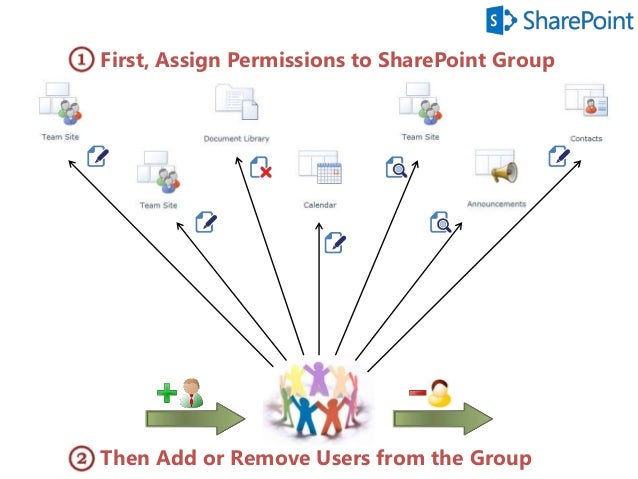 SharePoint

① First, Assign Permissions to SharePoint Group

Team Site

Document Library

Team Site

Contacts

Team Site

Calendar

Announcements

② Then Add or Remove Users from the Group